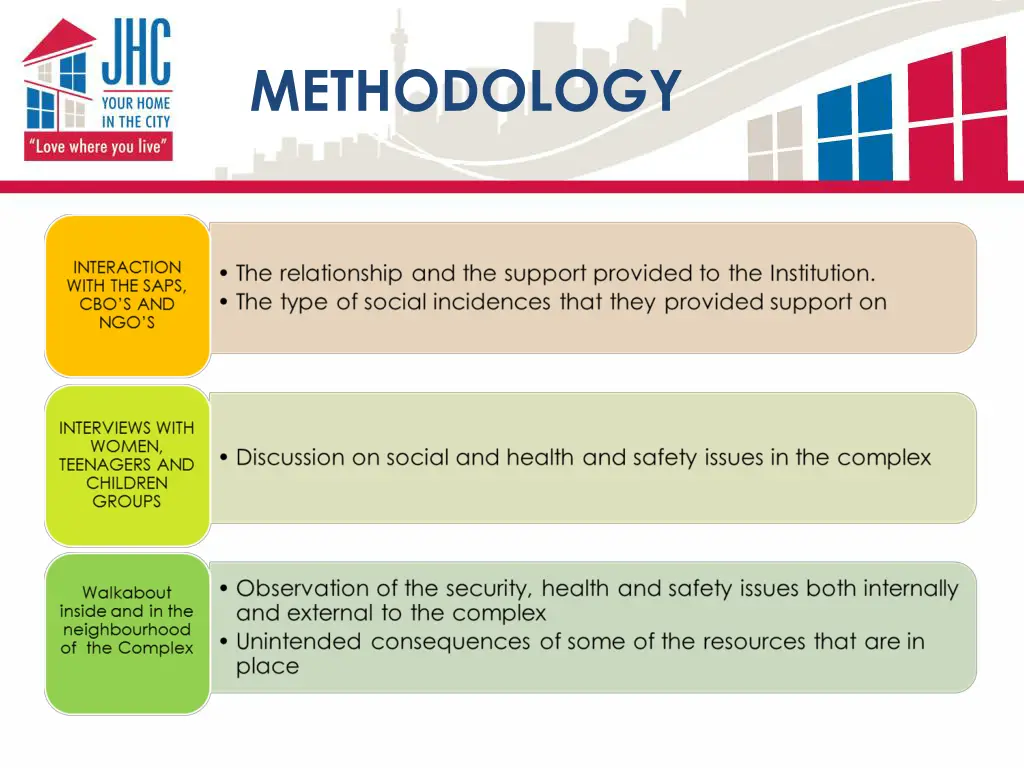 JHC
YOUR HOME IN THE CITY
"Love where you live"

METHODOLOGY

INTERACTION WITH THE SAPS, CBO'S AND NGO'S

• The relationship and the support provided to the Institution.
• The type of social incidences that they provided support on

INTERVIEWS WITH WOMEN, TEENAGERS AND CHILDREN GROUPS

• Discussion on social and health and safety issues in the complex

Walkabout inside and in the neighbourhood of the Complex

• Observation of the security, health and safety issues both internally and external to the complex
• Unintended consequences of some of the resources that are in place